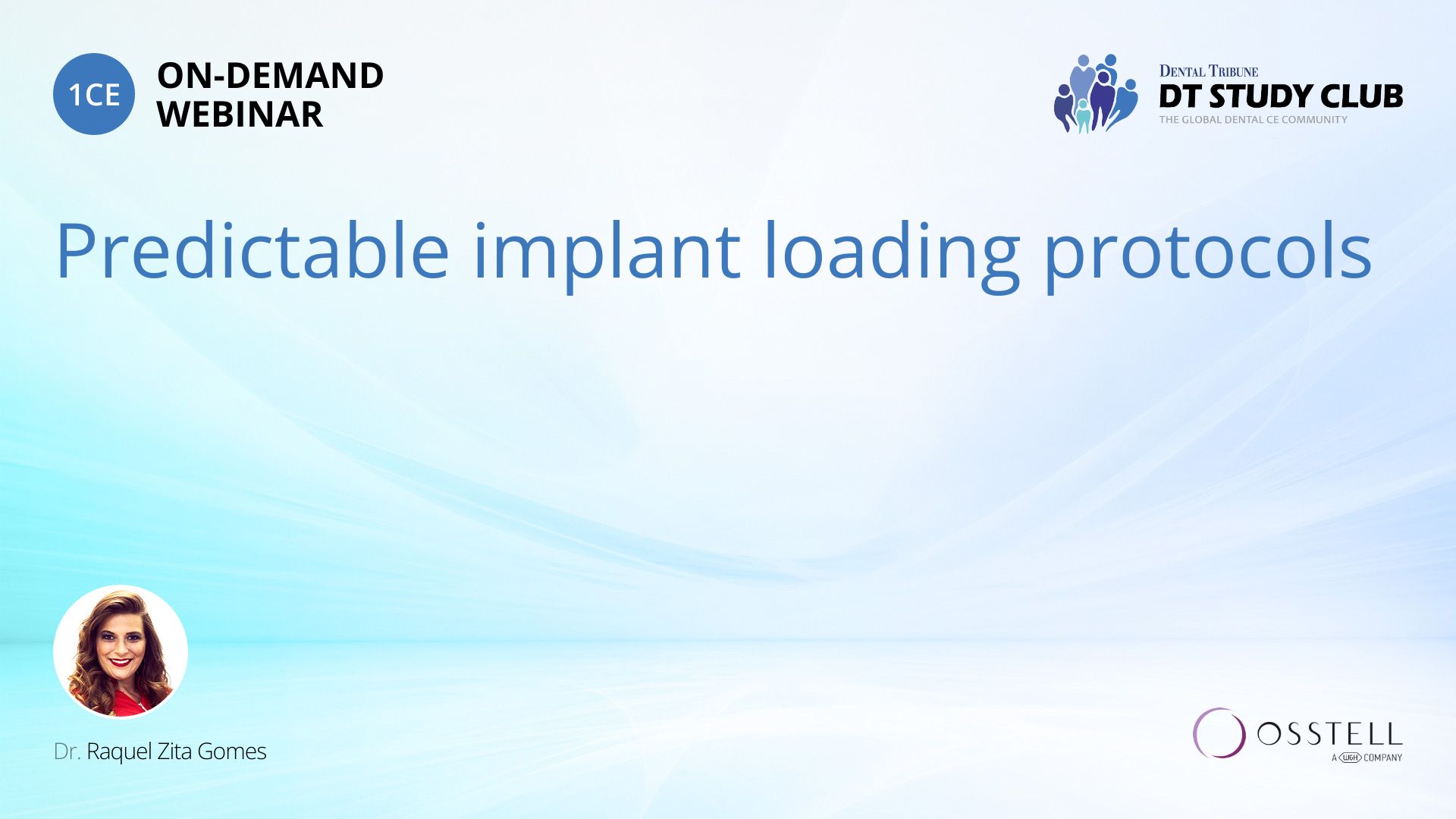 1CE

ON-DEMAND
WEBINAR

DENTAL TRIBUNE
DT STUDY CLUB
THE GLOBAL DENTAL CE COMMUNITY

Predictable implant loading protocols

Dr. Raquel Zita Gomes

OSSTELL
A W&H COMPANY